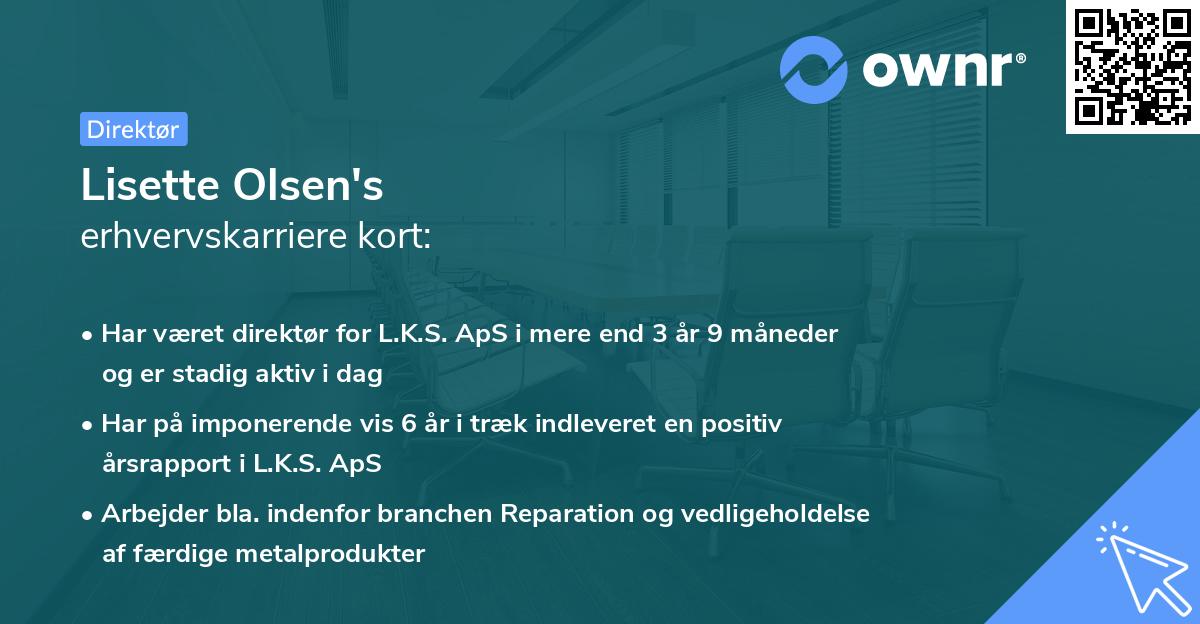 ownr®

Direktør

Lisette Olsen's
erhvervskarriere kort:

• Har været direktør for L.K.S. ApS i mere end 3 år 9 måneder og er stadig aktiv i dag

• Har på imponerende vis 6 år i træk indleveret en positiv årsrapport i L.K.S. ApS

• Arbejder bla. indenfor branchen Reparation og vedligeholdelse af færdige metalprodukter